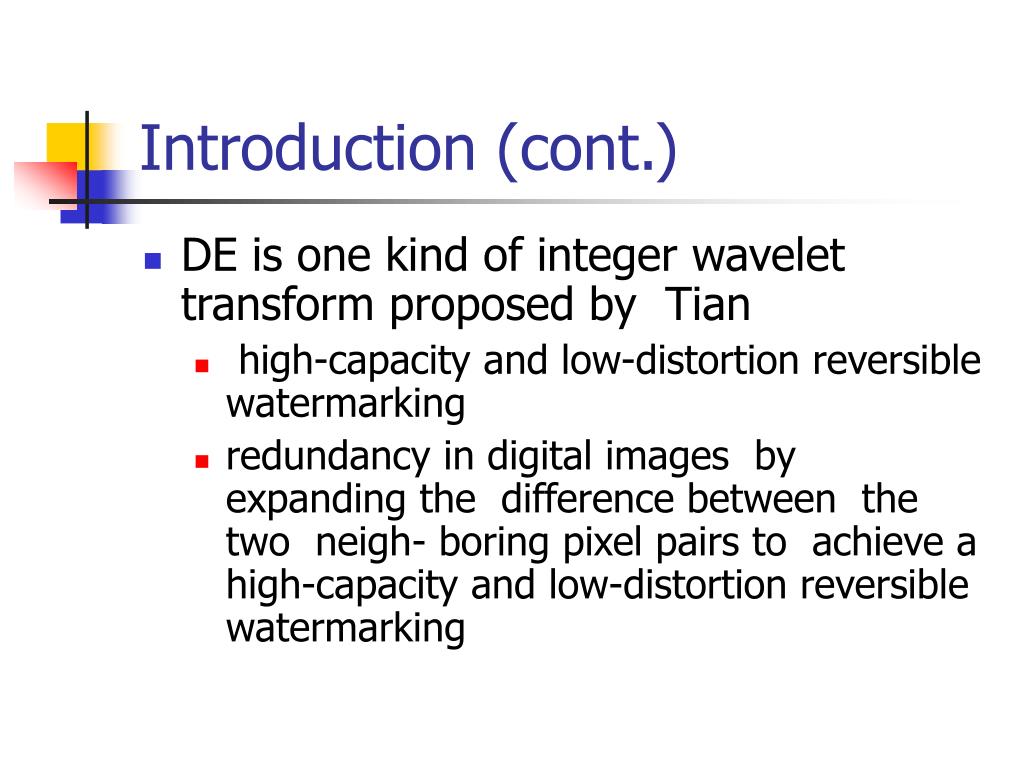 Introduction (cont.)

- DE is one kind of integer wavelet transform proposed by Tian
  - high-capacity and low-distortion reversible watermarking
  - redundancy in digital images by expanding the difference between the two neigh- boring pixel pairs to achieve a high-capacity and low-distortion reversible watermarking